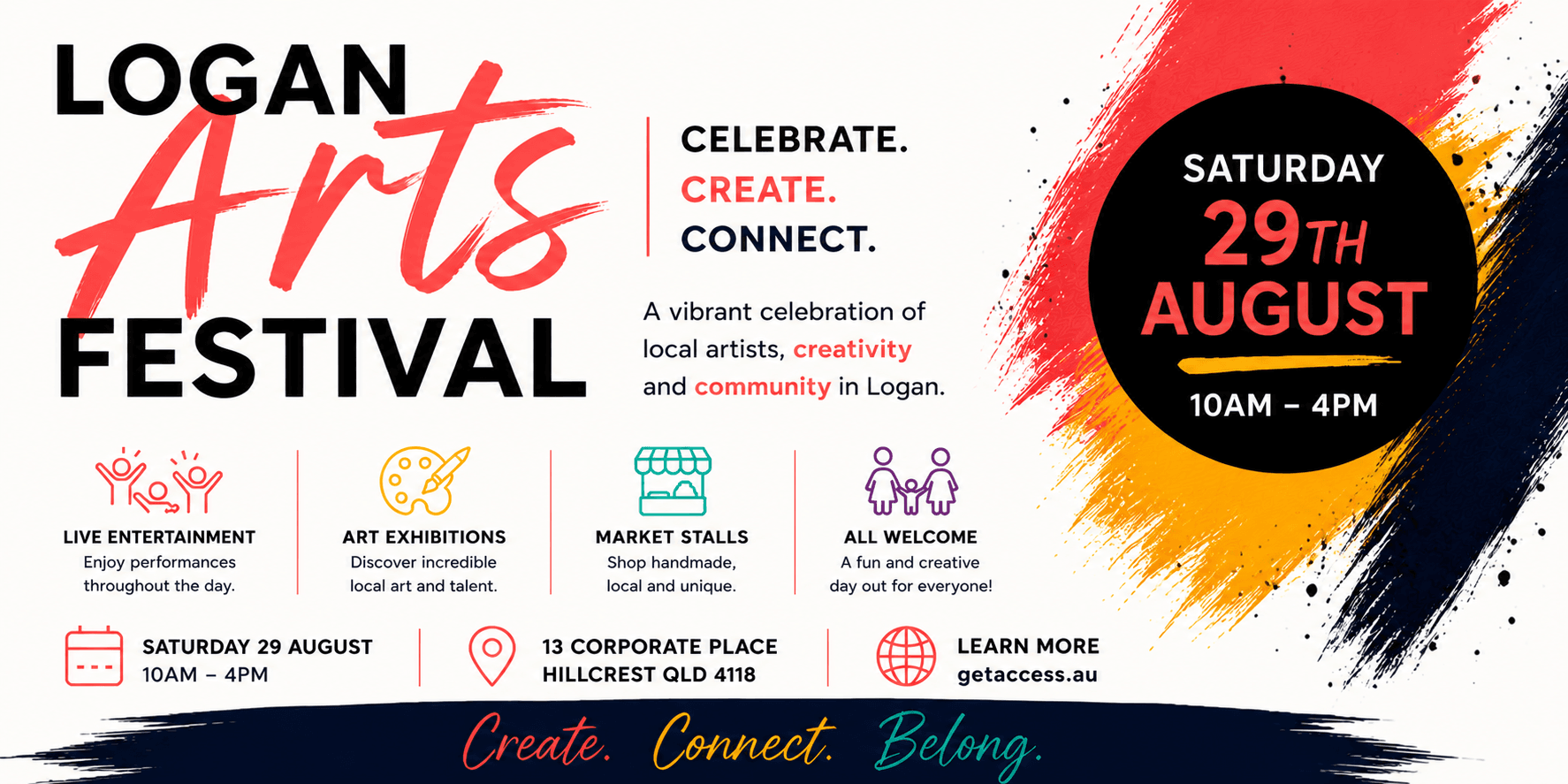 LOGAN Arts FESTIVAL

CELEBRATE.
CREATE.
CONNECT.

A vibrant celebration of local artists, creativity and community in Logan.

SATURDAY
29TH
AUGUST
10AM – 4PM

LIVE ENTERTAINMENT
Enjoy performances throughout the day.

ART EXHIBITIONS
Discover incredible local art and talent.

MARKET STALLS
Shop handmade, local and unique.

ALL WELCOME
A fun and creative day out for everyone!

SATURDAY 29 AUGUST
10AM – 4PM

13 CORPORATE PLACE
HILLCREST QLD 4118

LEARN MORE
getaccess.au

Create. Connect. Belong.